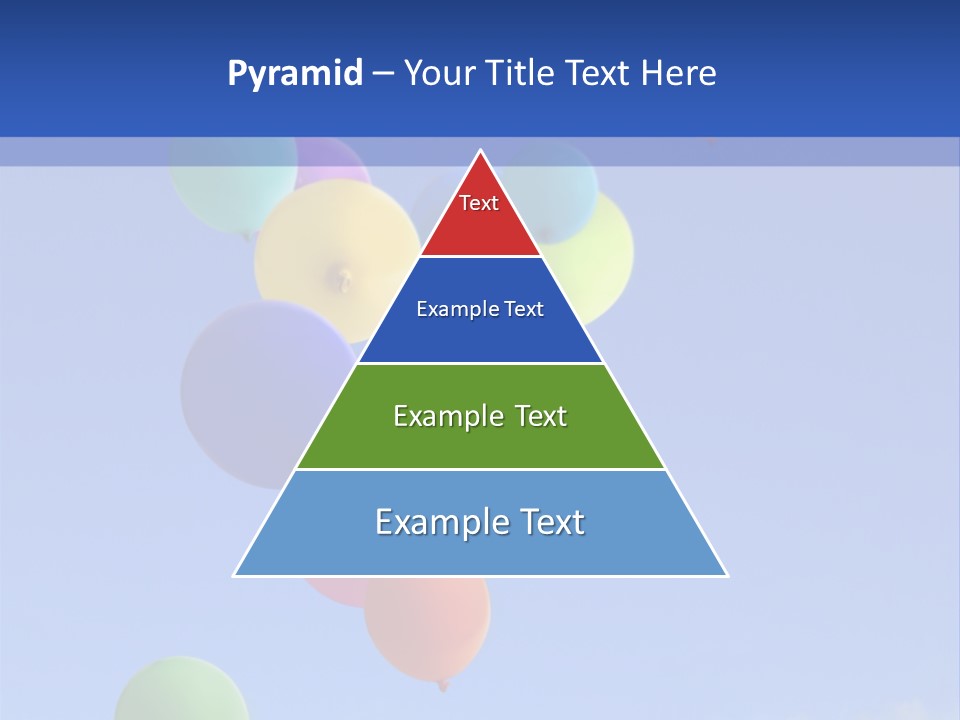 Pyramid – Your Title Text Here

Text

Example Text

Example Text

Example Text